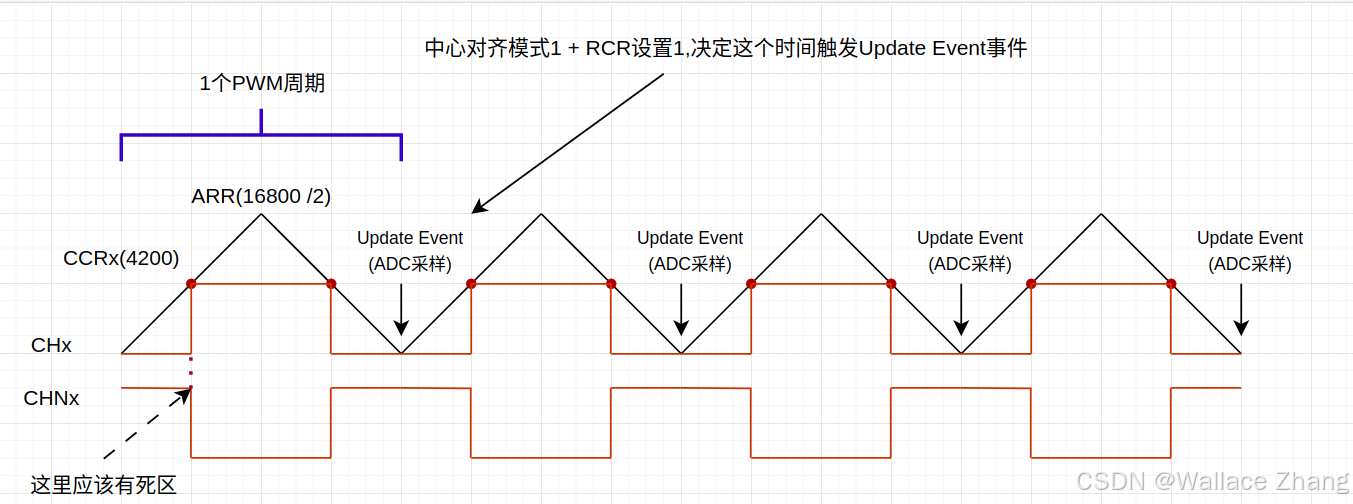 中心对齐模式1 + RCR设置1,决定这个时间触发Update Event事件

1个PWM周期

ARR(16800 /2)

CCRx(4200)

Update Event
(ADC采样)

Update Event
(ADC采样)

Update Event
(ADC采样)

Update Event
(ADC采样)

CHx

CHNx

这里应该有死区

CSDN @Wallace Zhang